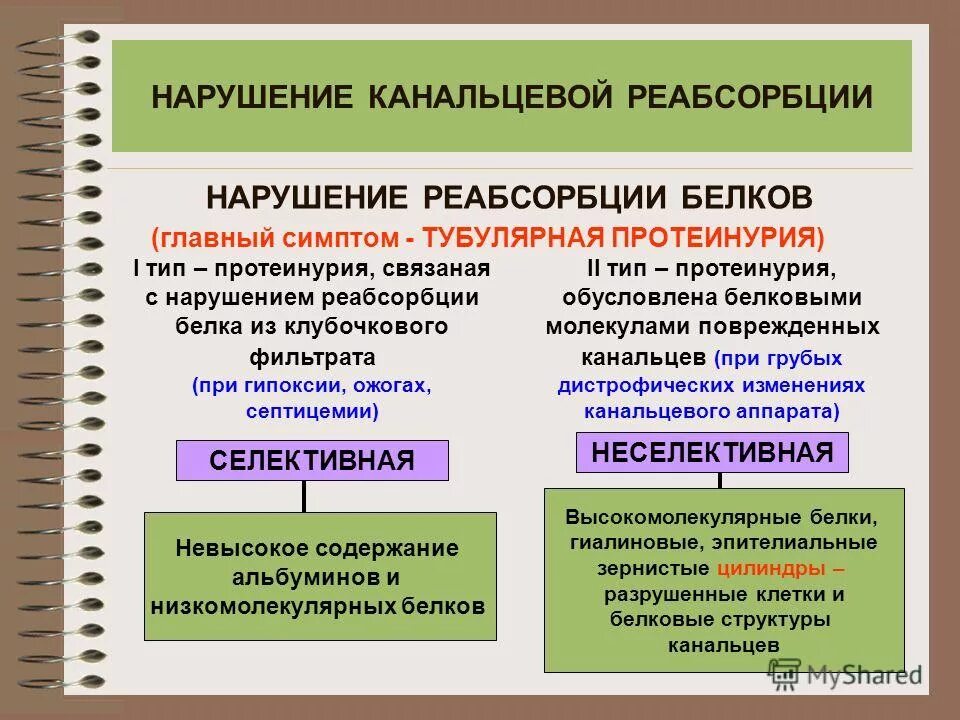 НАРУШЕНИЕ КАНАЛЬЦЕВОЙ РЕАБСОРБЦИИ

НАРУШЕНИЕ РЕАБСОРБЦИИ БЕЛКОВ

(главный симптом - ТУБУЛЯРНАЯ ПРОТЕИНУРИЯ)

I тип – протеинурия, связаная с нарушением реабсорбции белка из клубочкового фильтрата (при гипоксии, ожогах, септицемии)

СЕЛЕКТИВНАЯ

Невысокое содержание альбуминов и низкомолекулярных белков

II тип – протеинурия, обусловлена белковыми молекулами поврежденных канальцев (при грубых дистрофических изменениях канальцевого аппарата)

НЕСЕЛЕКТИВНАЯ

Высокомолекулярные белки, гиалиновые, эпителиальные зернистые цилиндры – разрушенные клетки и белковые структуры канальцев

MyShared